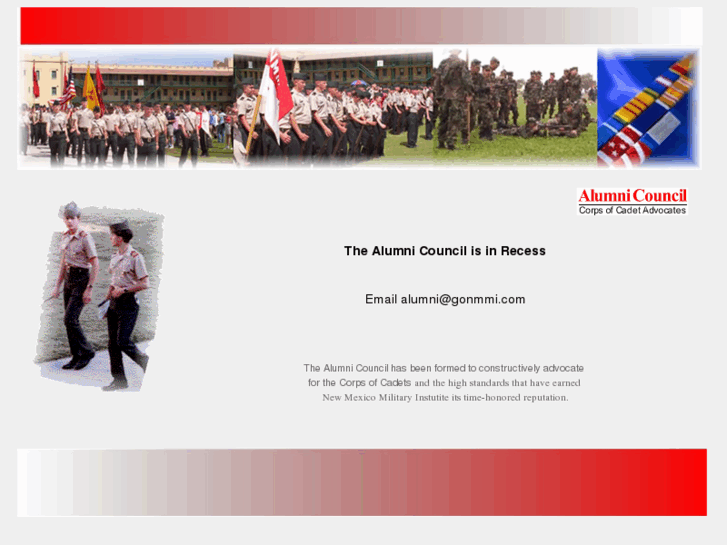 Alumni Council
Corps of Cadet Advocates

The Alumni Council is in Recess

Email alumni@gonmmi.com

The Alumni Council has been formed to constructively advocate for the Corps of Cadets and the high standards that have earned New Mexico Military Instutite its time-honored reputation.